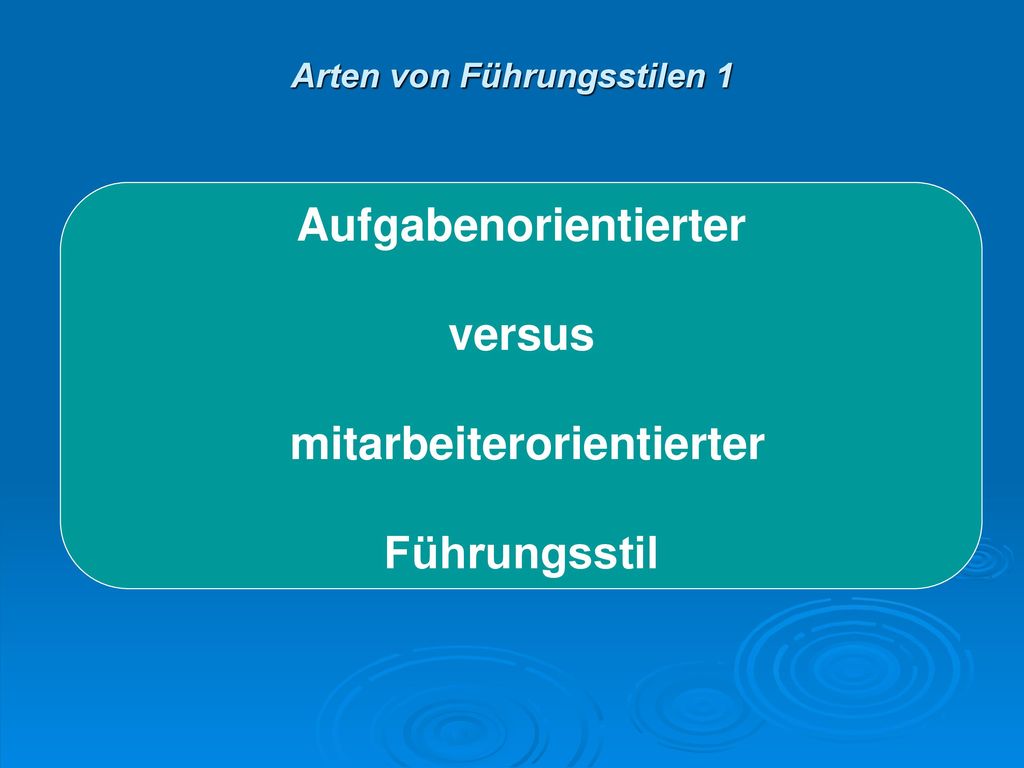 Arten von Führungsstilen 1

Aufgabenorientierter

versus

mitarbeiterorientierter

Führungsstil